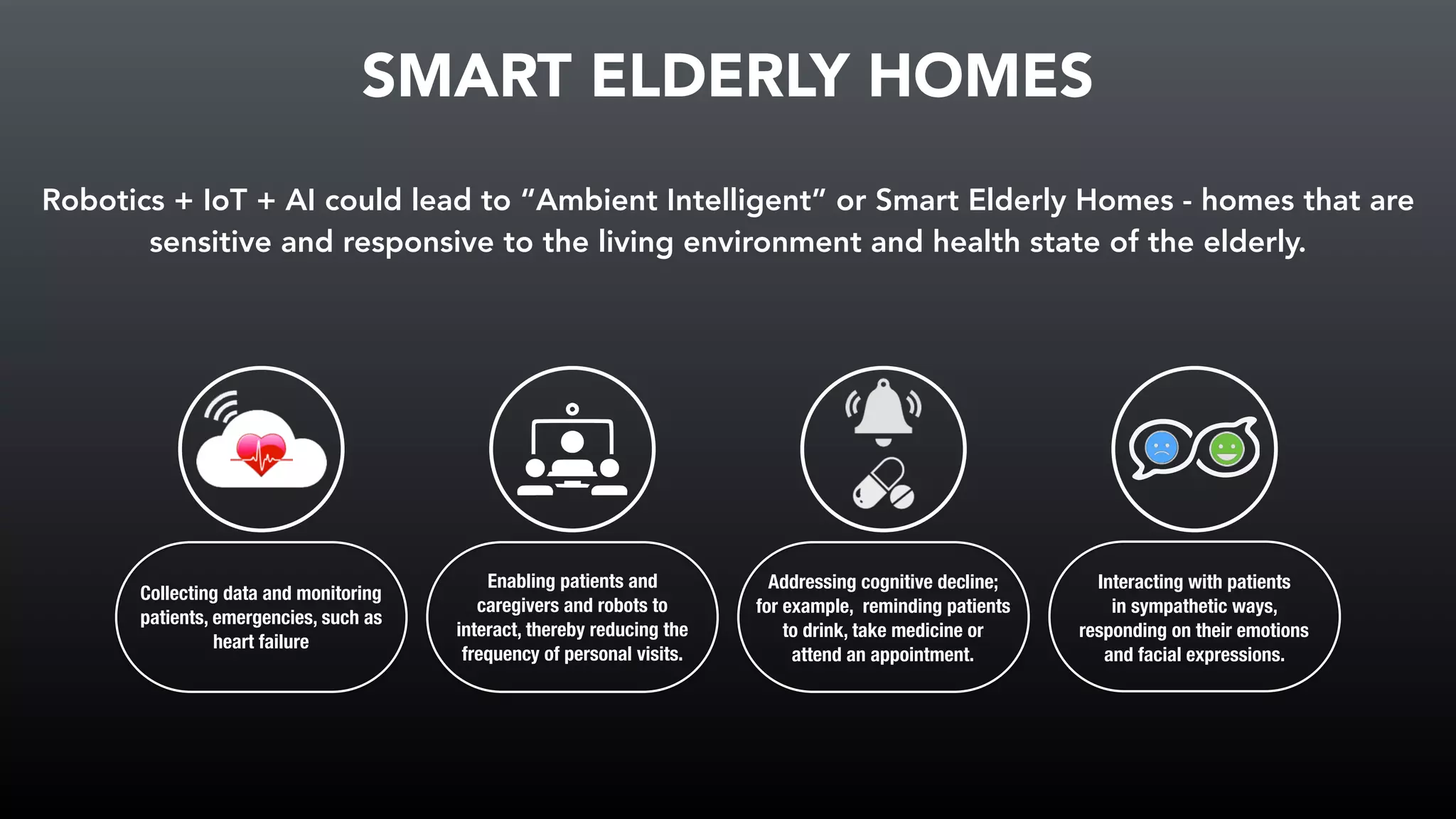 SMART ELDERLY HOMES

Robotics + IoT + AI could lead to “Ambient Intelligent” or Smart Elderly Homes - homes that are sensitive and responsive to the living environment and health state of the elderly.

Collecting data and monitoring patients, emergencies, such as heart failure

Enabling patients and caregivers and robots to interact, thereby reducing the frequency of personal visits.

Addressing cognitive decline; for example, reminding patients to drink, take medicine or attend an appointment.

Interacting with patients in sympathetic ways, responding on their emotions and facial expressions.